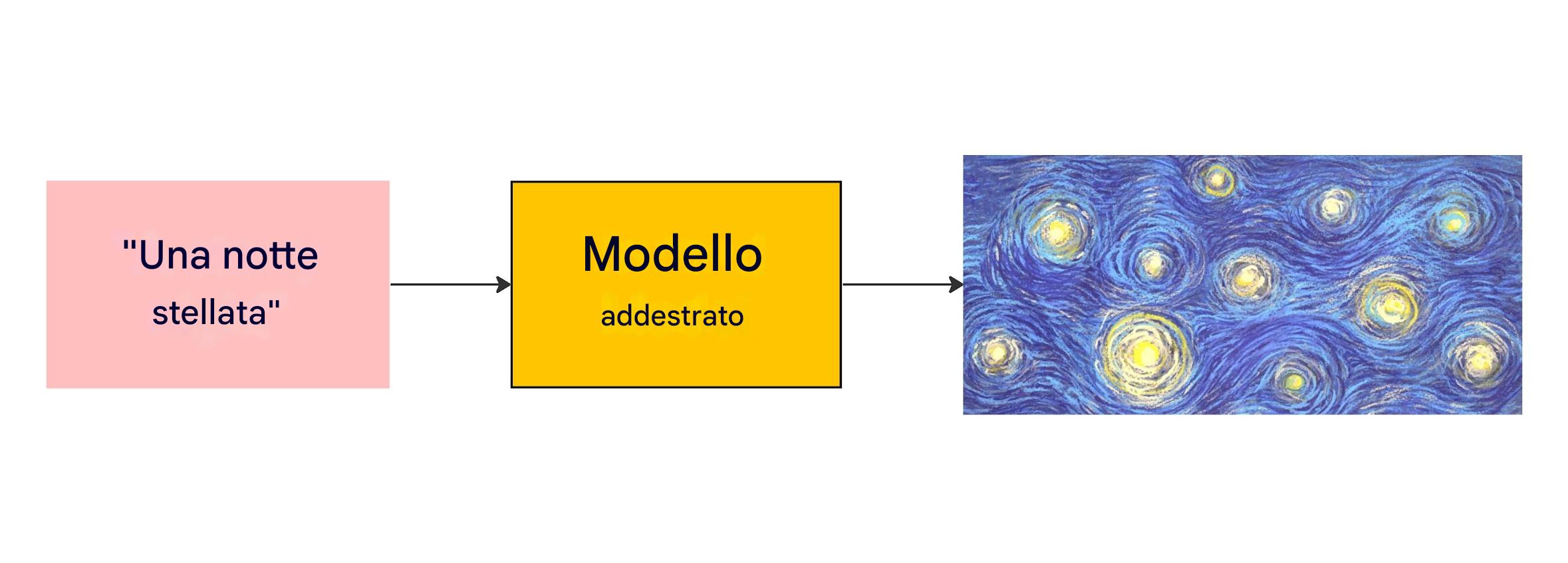 "Una notte stellata"

Modello
addestrato